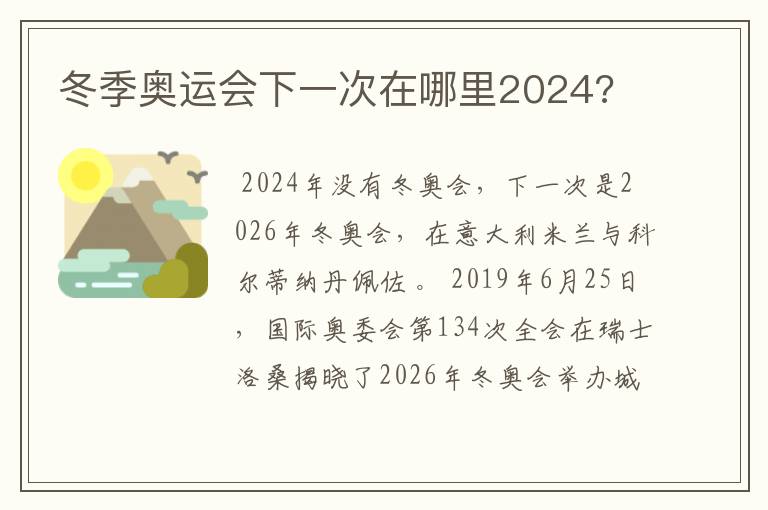 冬季奥运会下一次在哪里2024?

2024年没有冬奥会，下一次是2026年冬奥会，在意大利米兰与科尔蒂纳丹佩佐。2019年6月25日，国际奥委会第134次全会在瑞士洛桑揭晓了2026年冬奥会举办城